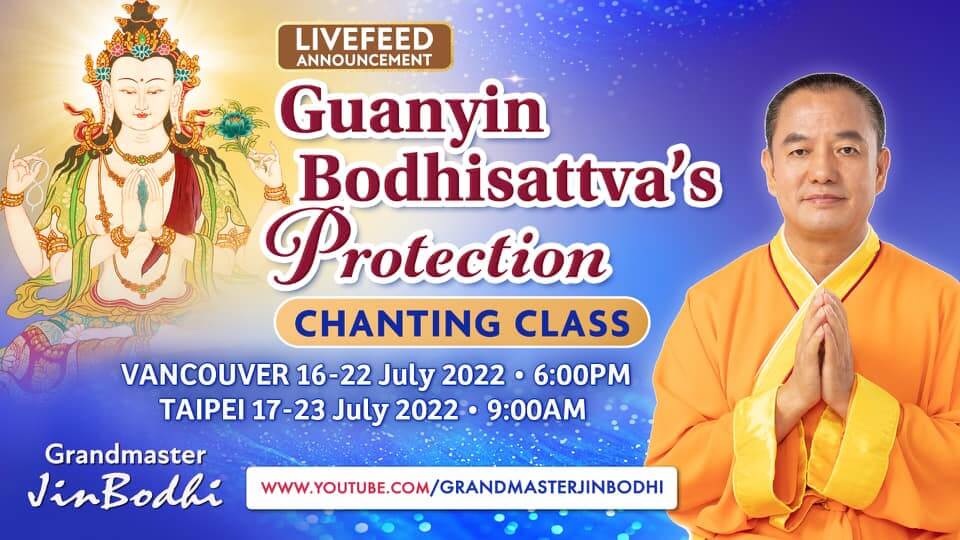 LIVEFEED ANNOUNCEMENT

Guanyin Bodhisattva's Protection

CHANTING CLASS

VANCOUVER 16-22 July 2022 • 6:00PM
TAIPEI 17-23 July 2022 • 9:00AM

Grandmaster JinBodhi

WWW.YOUTUBE.COM/GRANDMASTERJINBODHI